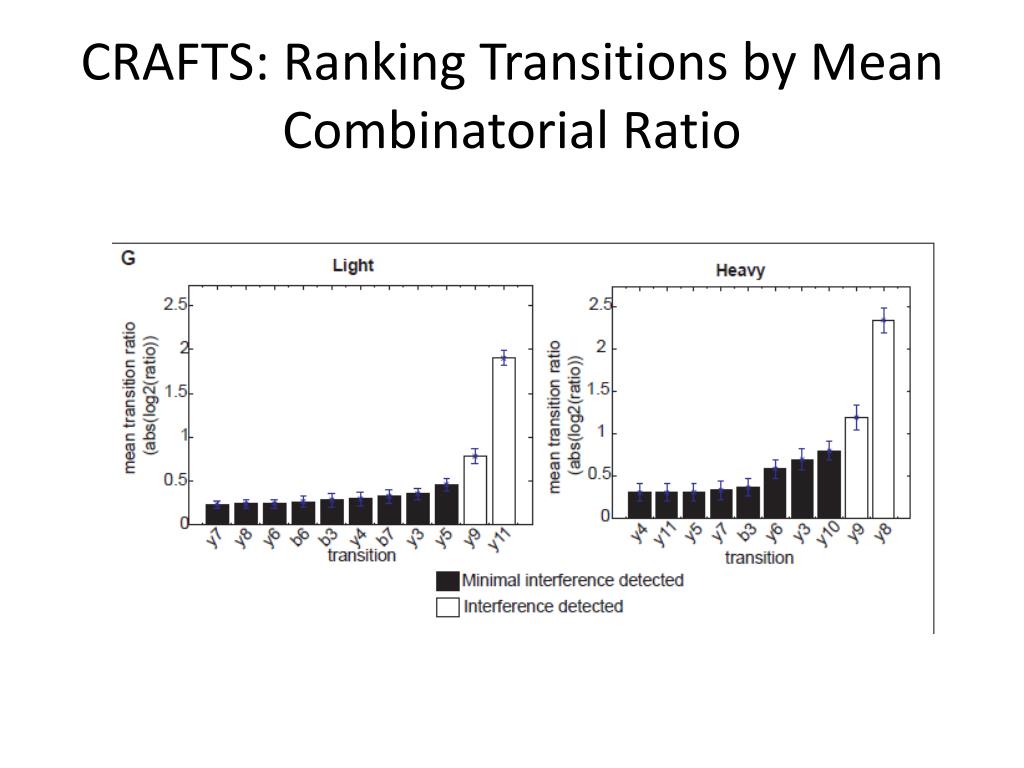 CRAFTS: Ranking Transitions by Mean Combinatorial Ratio

G

Light

mean transition ratio (abs(log2(ratio))

2.5
2
1.5
1
0.5
0

y7 y8 y6 b6 b3 y4 b7 y3 y5 y9 y11

transition

Heavy

mean transition ratio (abs(log2(ratio))

2.5
2
1.5
1
0.5
0

y4 y11 y5 y7 b3 y6 y3 y10 y9 y8

transition

Minimal interference detected
Interference detected